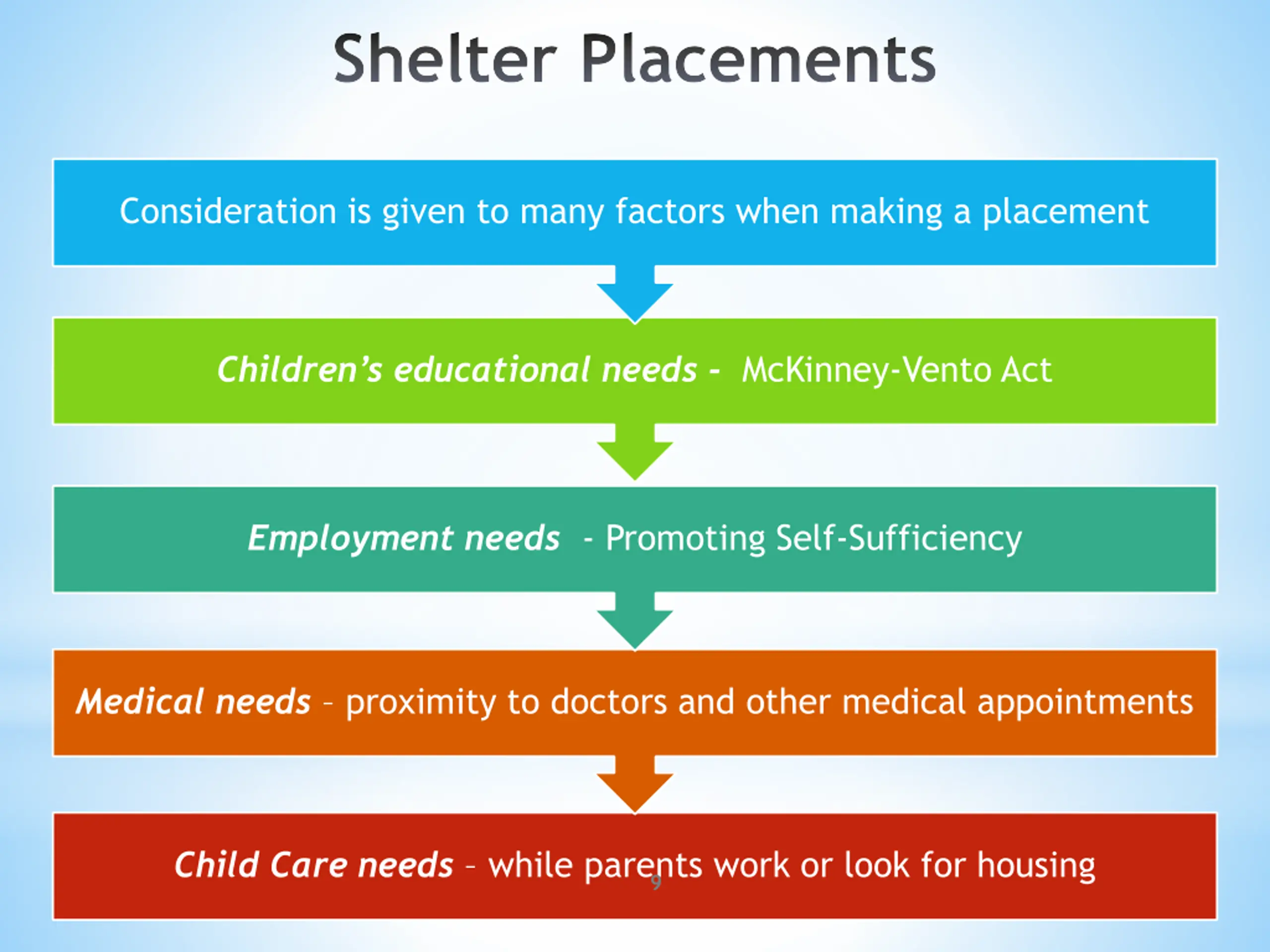 Shelter Placements

Consideration is given to many factors when making a placement

Children's educational needs - McKinney-Vento Act

Employment needs - Promoting Self-Sufficiency

Medical needs – proximity to doctors and other medical appointments

Child Care needs – while parents work or look for housing

9